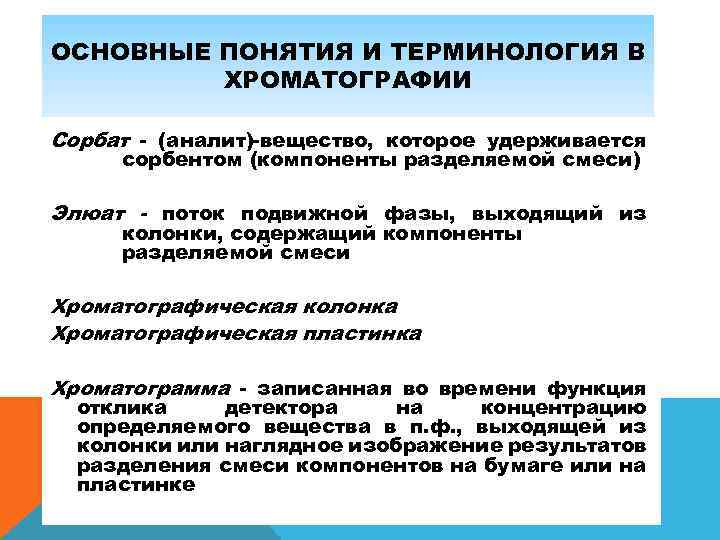 ОСНОВНЫЕ ПОНЯТИЯ И ТЕРМИНОЛОГИЯ В ХРОМАТОГРАФИИ

Сорбат - (аналит)-вещество, которое удерживается сорбентом (компоненты разделяемой смеси)

Элюат - поток подвижной фазы, выходящий из колонки, содержащий компоненты разделяемой смеси

Хроматографическая колонка
Хроматографическая пластинка

Хроматограмма - записанная во времени функция отклика детектора на концентрацию определяемого вещества в п.ф., выходящей из колонки или наглядное изображение результатов разделения смеси компонентов на бумаге или на пластинке